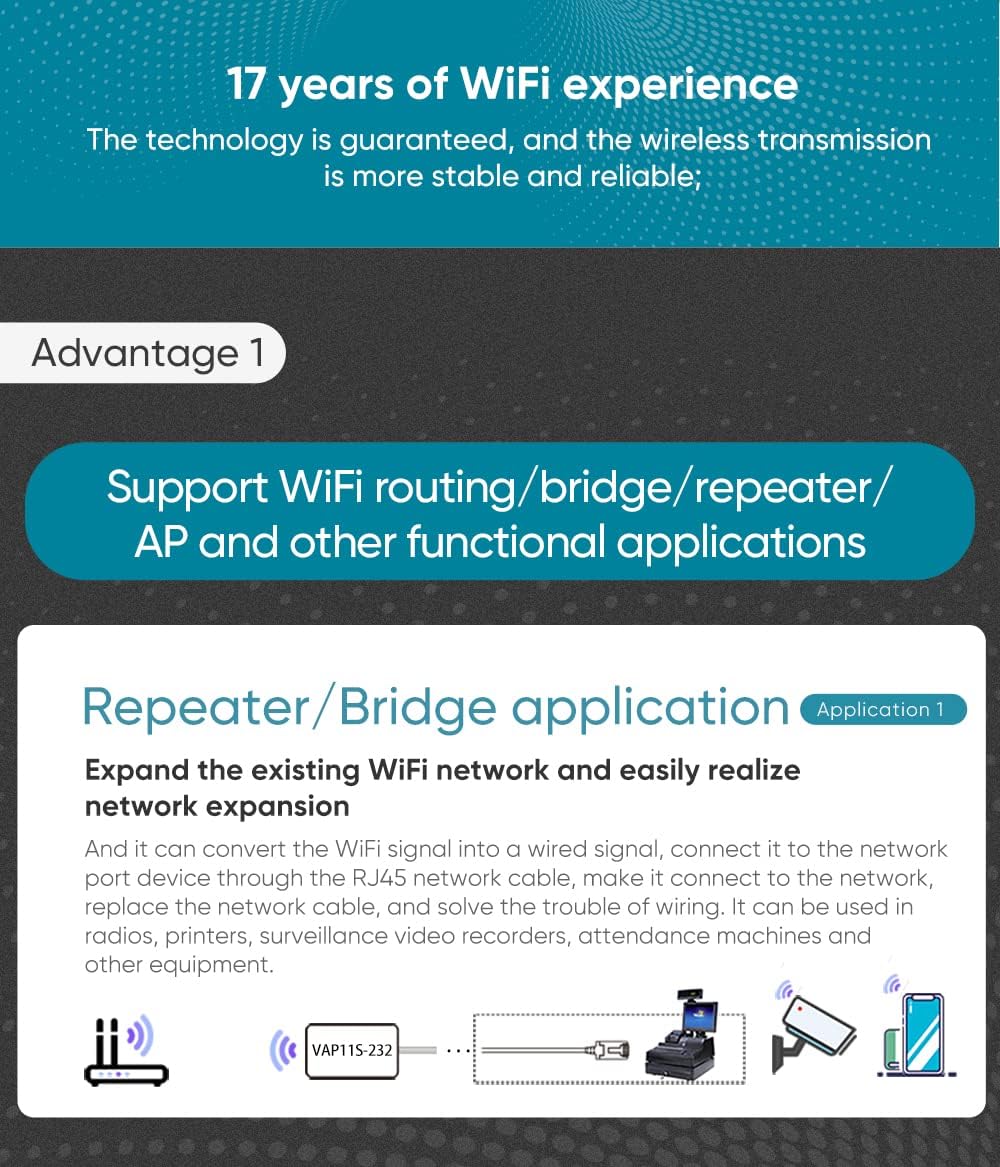 17 years of WiFi experience

The technology is guaranteed, and the wireless transmission is more stable and reliable;

Advantage 1

Support WiFi routing/bridge/repeater/ AP and other functional applications

Repeater/Bridge application

Application 1

Expand the existing WiFi network and easily realize network expansion

And it can convert the WiFi signal into a wired signal, connect it to the network port device through the RJ45 network cable, make it connect to the network, replace the network cable, and solve the trouble of wiring. It can be used in radios, printers, surveillance video recorders, attendance machines and other equipment.

VAP11S-232